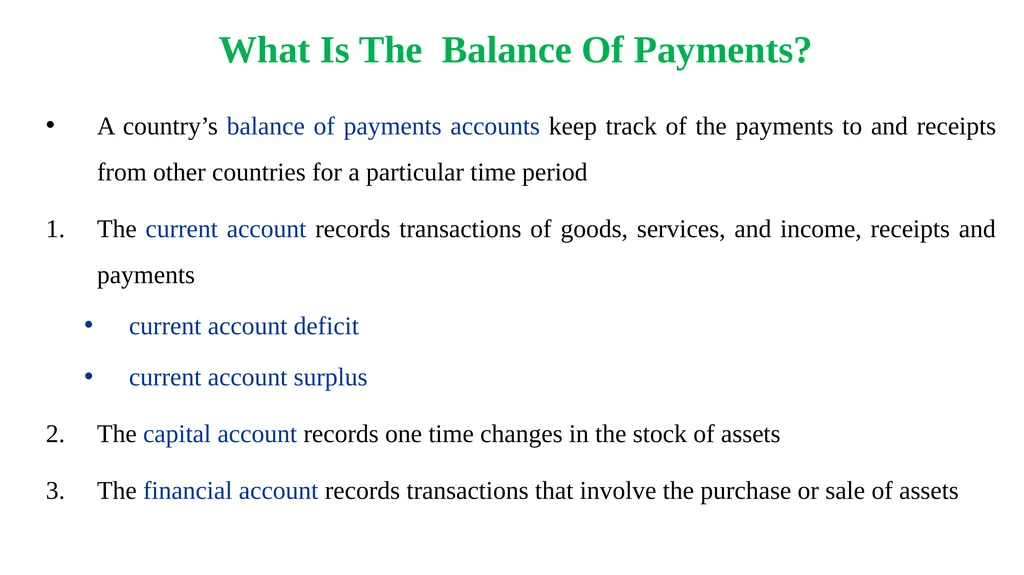 What Is The  Balance Of Payments?

• A country’s balance of payments accounts keep track of the payments to and receipts from other countries for a particular time period

1. The current account records transactions of goods, services, and income, receipts and payments

• current account deficit

• current account surplus

2. The capital account records one time changes in the stock of assets

3. The financial account records transactions that involve the purchase or sale of assets